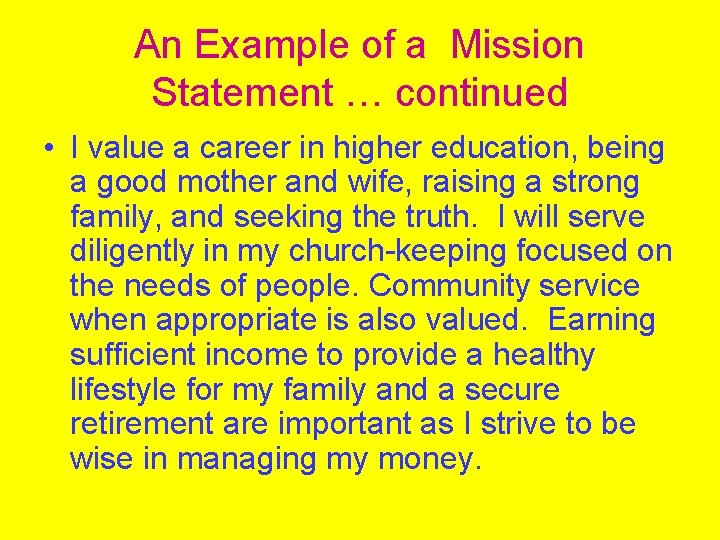 An Example of a Mission Statement … continued

• I value a career in higher education, being a good mother and wife, raising a strong family, and seeking the truth. I will serve diligently in my church-keeping focused on the needs of people. Community service when appropriate is also valued. Earning sufficient income to provide a healthy lifestyle for my family and a secure retirement are important as I strive to be wise in managing my money.